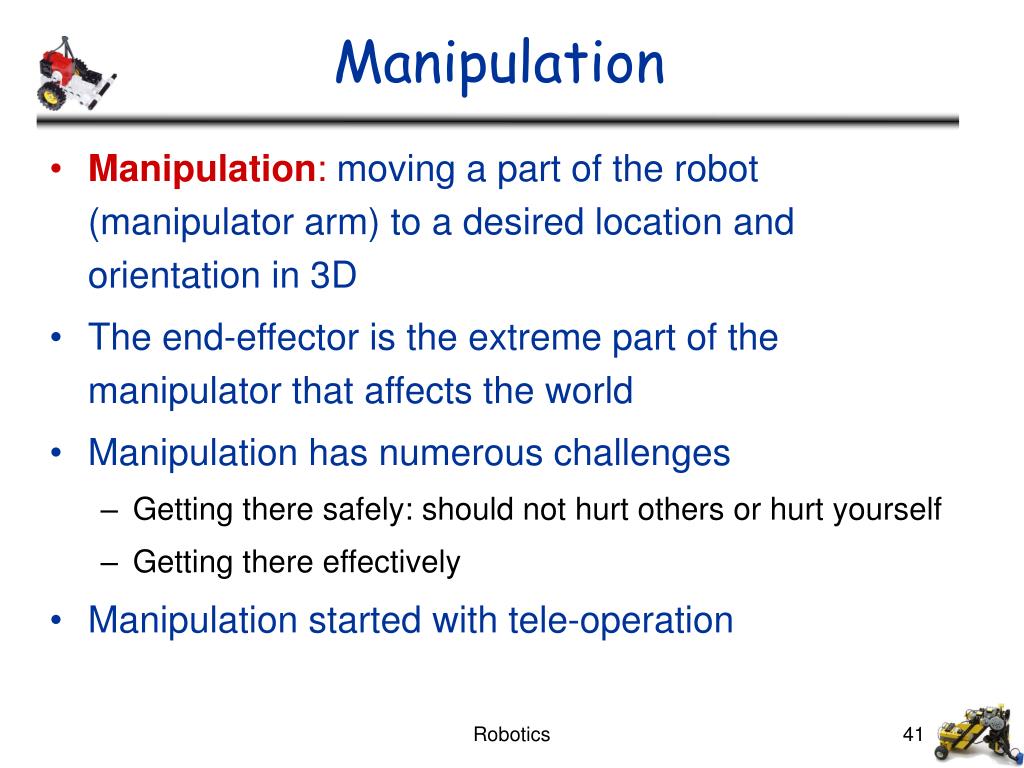 Manipulation

• Manipulation: moving a part of the robot (manipulator arm) to a desired location and orientation in 3D
• The end-effector is the extreme part of the manipulator that affects the world
• Manipulation has numerous challenges
  – Getting there safely: should not hurt others or hurt yourself
  – Getting there effectively
• Manipulation started with tele-operation

Robotics

41